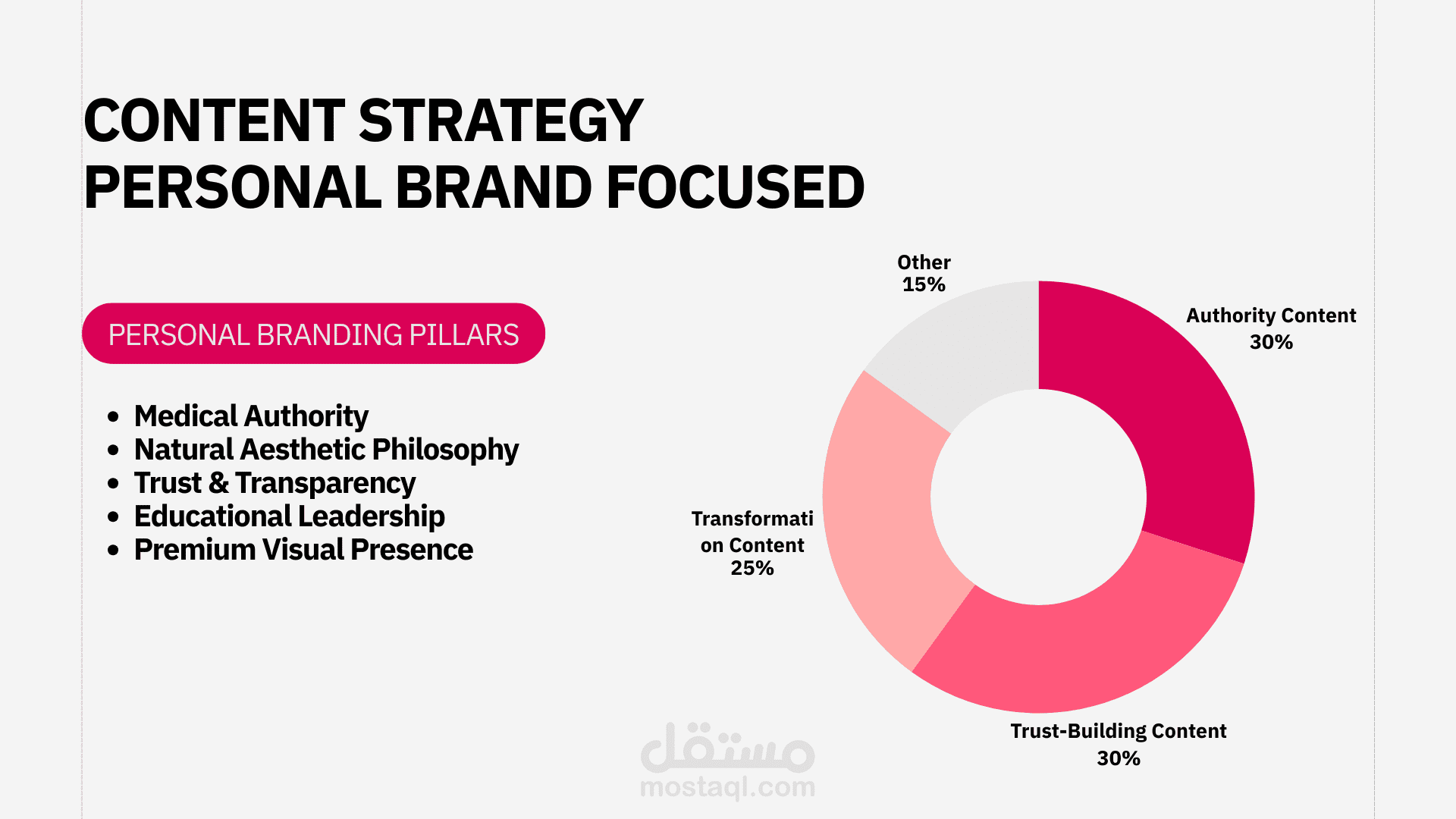 CONTENT STRATEGY
PERSONAL BRAND FOCUSED

PERSONAL BRANDING PILLARS

- Medical Authority
- Natural Aesthetic Philosophy
- Trust & Transparency
- Educational Leadership
- Premium Visual Presence

Other
15%

Authority Content
30%

Transformati on Content
25%

Trust-Building Content
30%

مستقل
mostaql.com